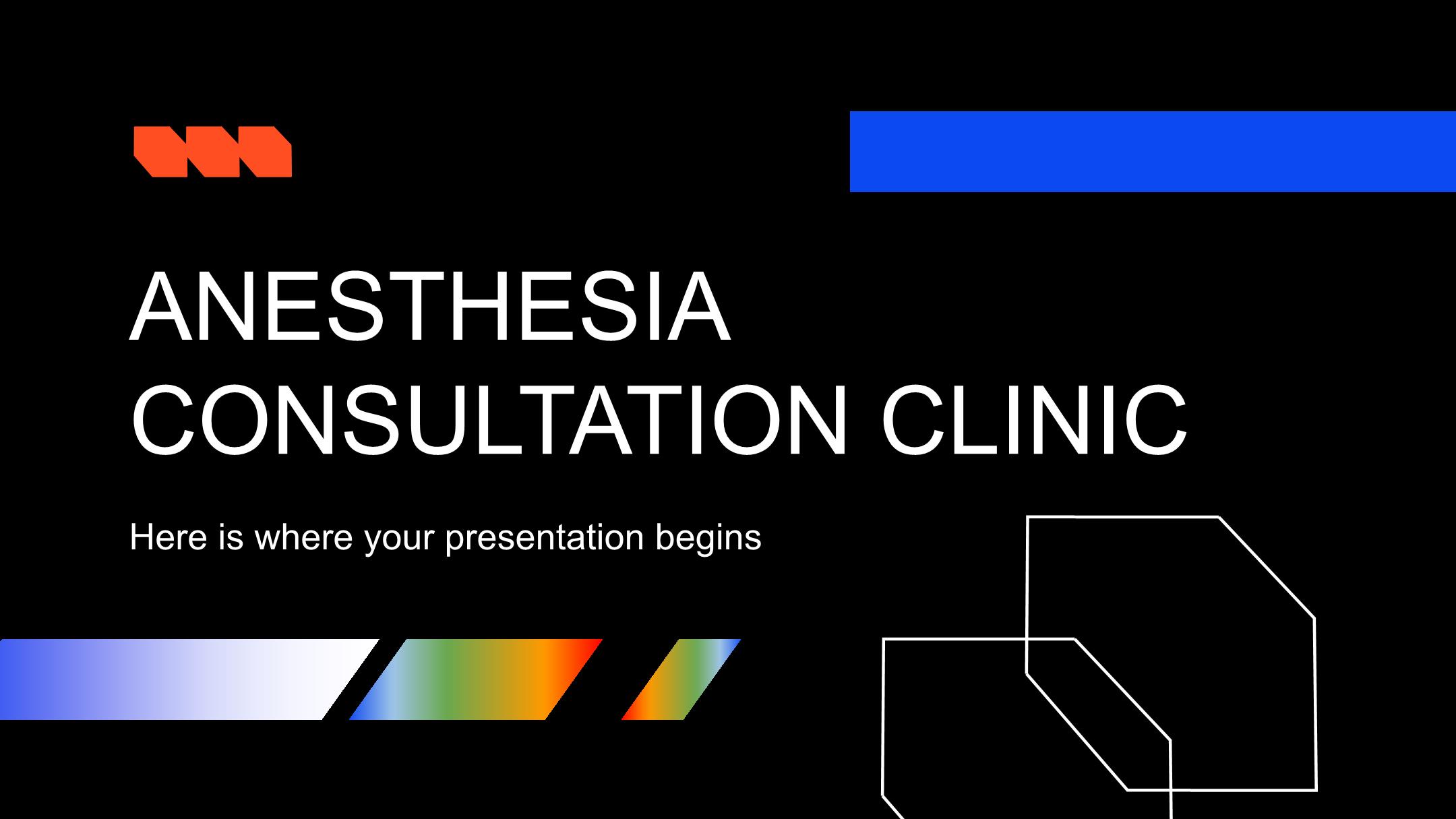 ANESTHESIA CONSULTATION CLINIC

Here is where your presentation begins